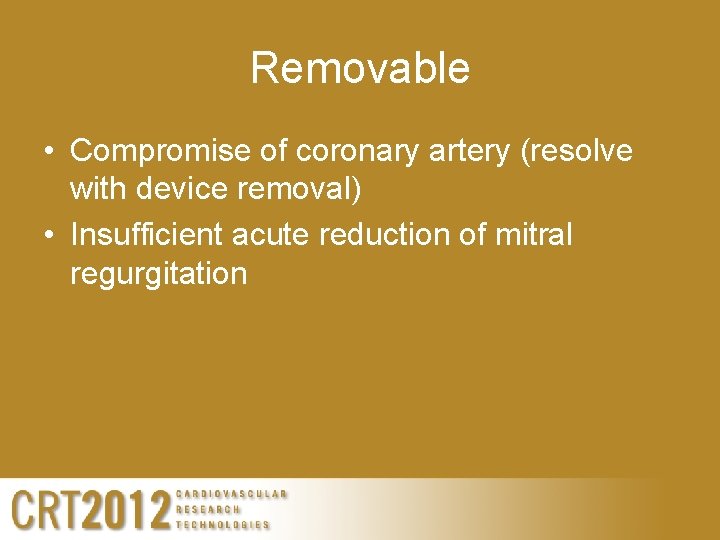 Removable

• Compromise of coronary artery (resolve with device removal)
• Insufficient acute reduction of mitral regurgitation

CRT2012 CARDIOVASCULAR RESEARCH TECHNOLOGIES